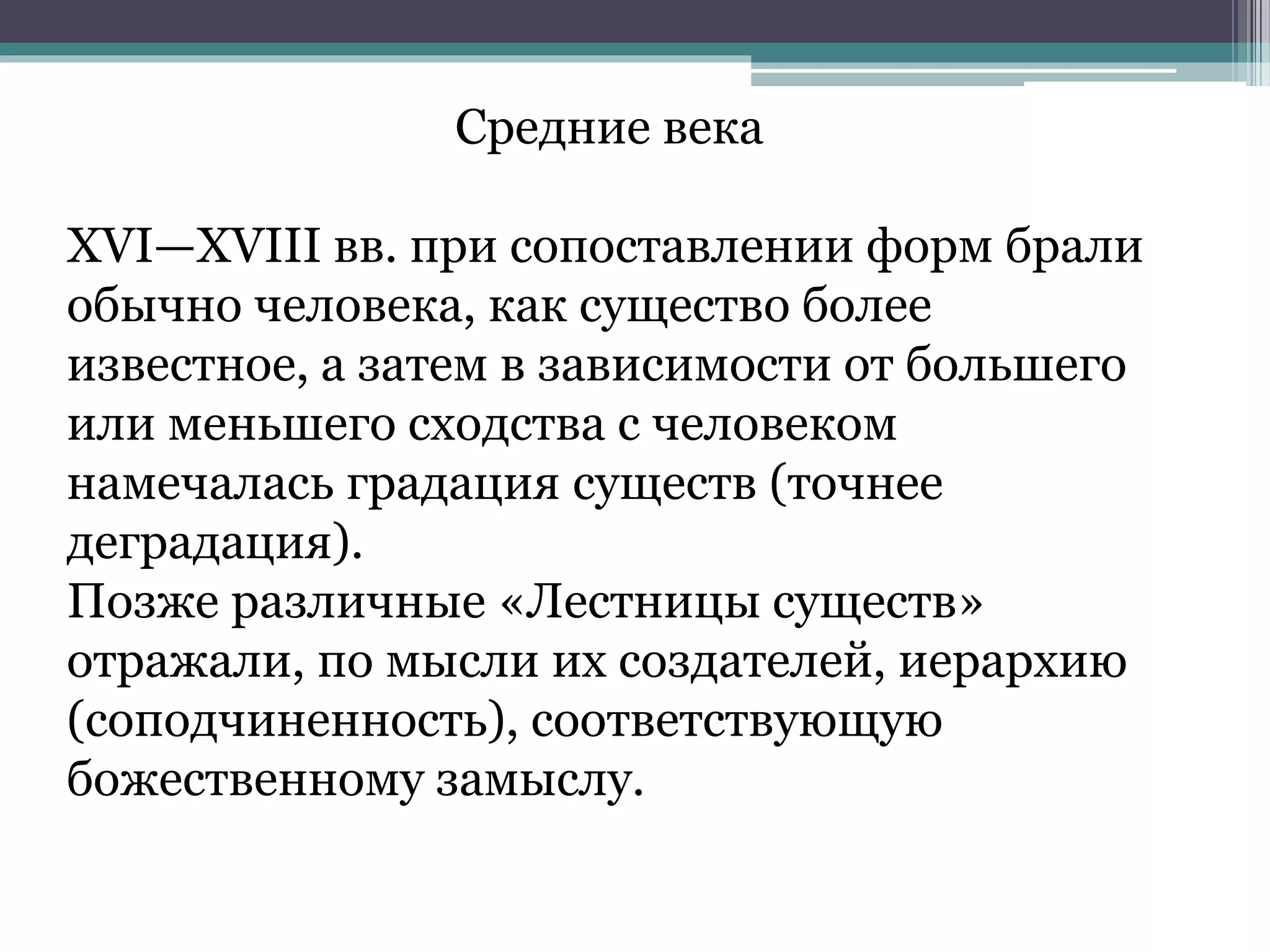 Средние века

XVI—XVIII вв. при сопоставлении форм брали обычно человека, как существо более известное, а затем в зависимости от большего или меньшего сходства с человеком намечалась градация существ (точнее деградация).
Позже различные «Лестницы существ» отражали, по мысли их создателей, иерархию (соподчиненность), соответствующую божественному замыслу.